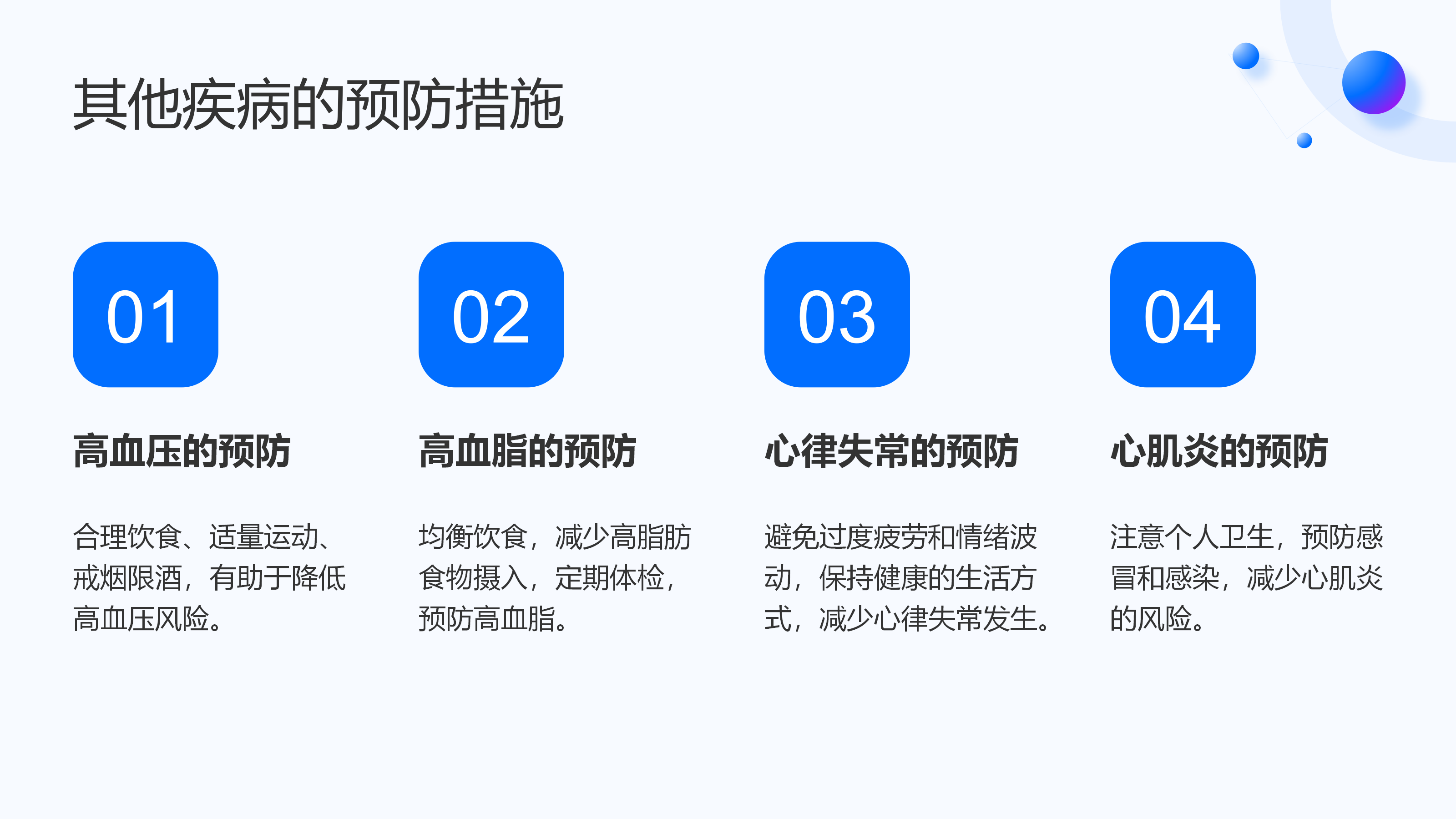 其他疾病的预防措施

01

高血压的预防

合理饮食、适量运动、戒烟限酒，有助于降低高血压风险。

02

高血脂的预防

均衡饮食，减少高脂肪食物摄入，定期体检，预防高血脂。

03

心律失常的预防

避免过度疲劳和情绪波动，保持健康的生活方式，减少心律失常发生。

04

心肌炎的预防

注意个人卫生，预防感冒和感染，减少心肌炎的风险。